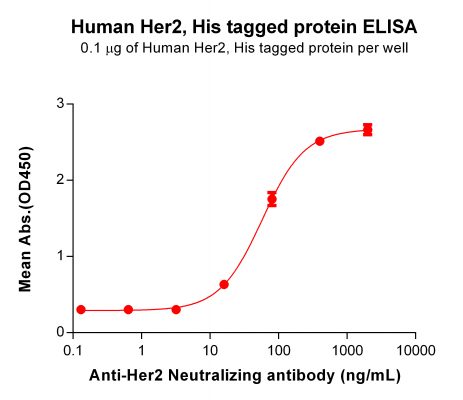 Human Her2, His tagged protein ELISA
0.1 μg of Human Her2, His tagged protein per well

Mean Abs.(OD450)

3
2
1
0

0.1
1
10
100
1000
10000

Anti-Her2 Neutralizing antibody (ng/mL)